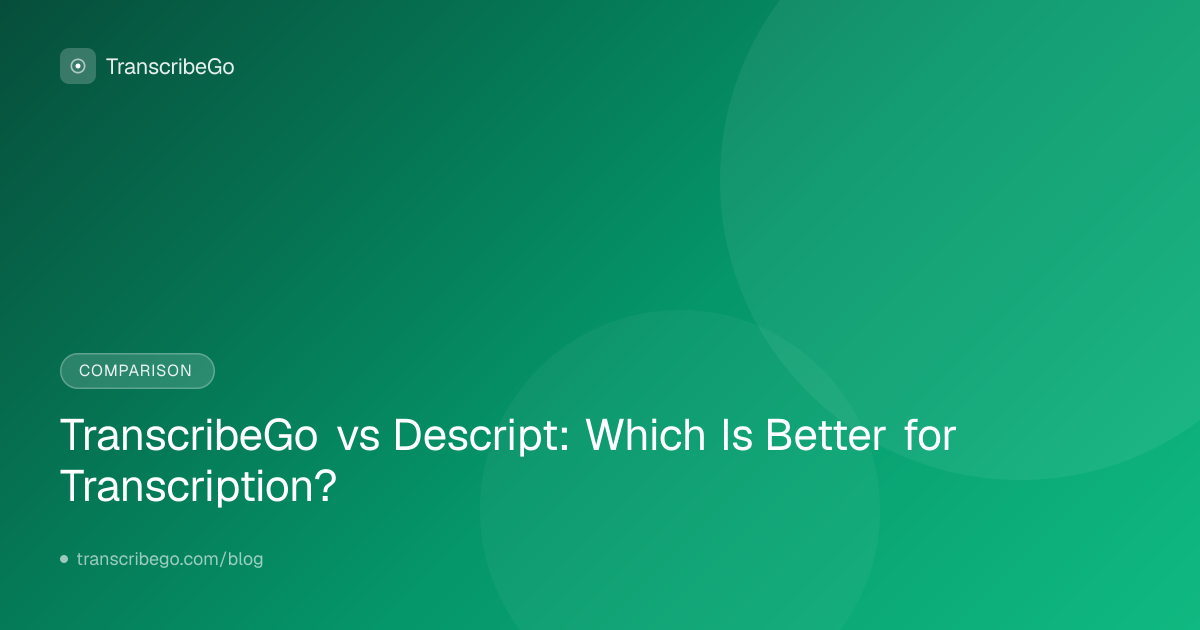 TranscribeGo

COMPARISON

TranscribeGo vs Descript: Which Is Better for Transcription?

transcribego.com/blog